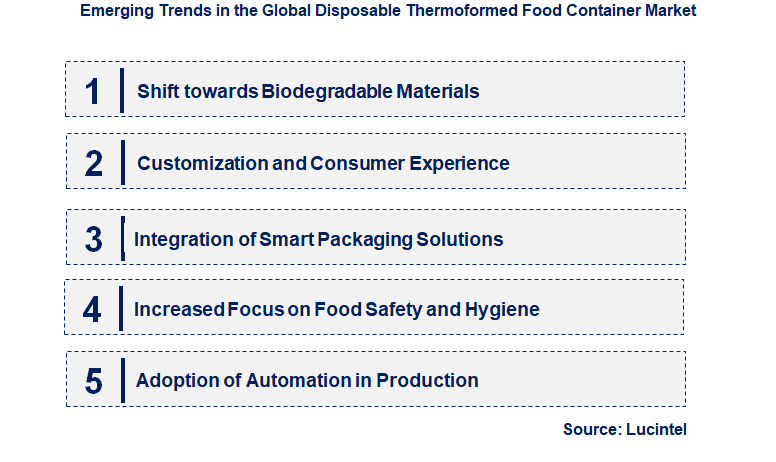 Emerging Trends in the Global Disposable Thermoformed Food Container Market

1 Shift towards Biodegradable Materials

2 Customization and Consumer Experience

3 Integration of Smart Packaging Solutions

4 Increased Focus on Food Safety and Hygiene

5 Adoption of Automation in Production

Source: Lucintel